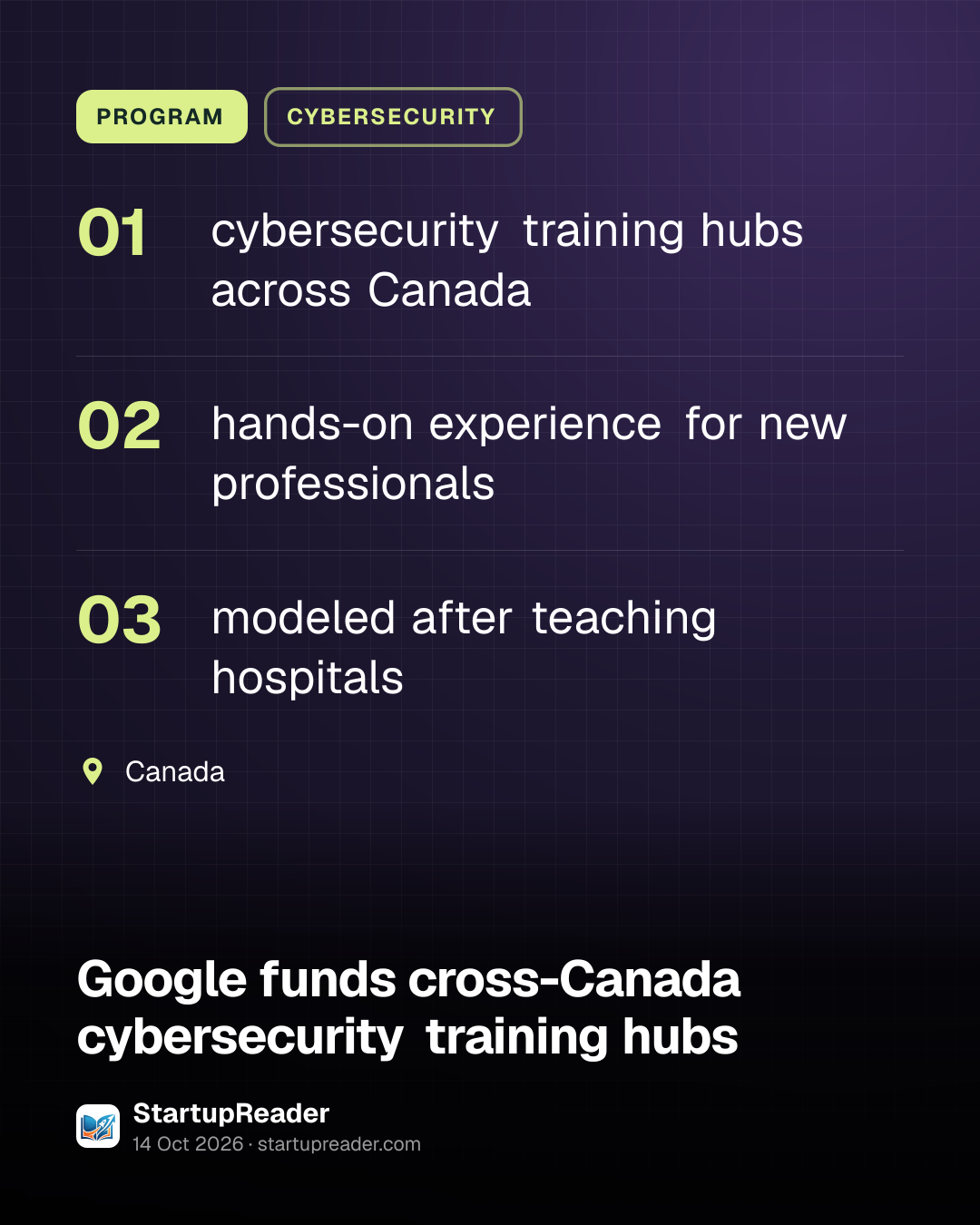 PROGRAM

CYBERSECURITY

01 cybersecurity training hubs across Canada

02 hands-on experience for new professionals

03 modeled after teaching hospitals

Canada

Google funds cross-Canada cybersecurity training hubs

StartupReader
14 Oct 2026 · startupreader.com